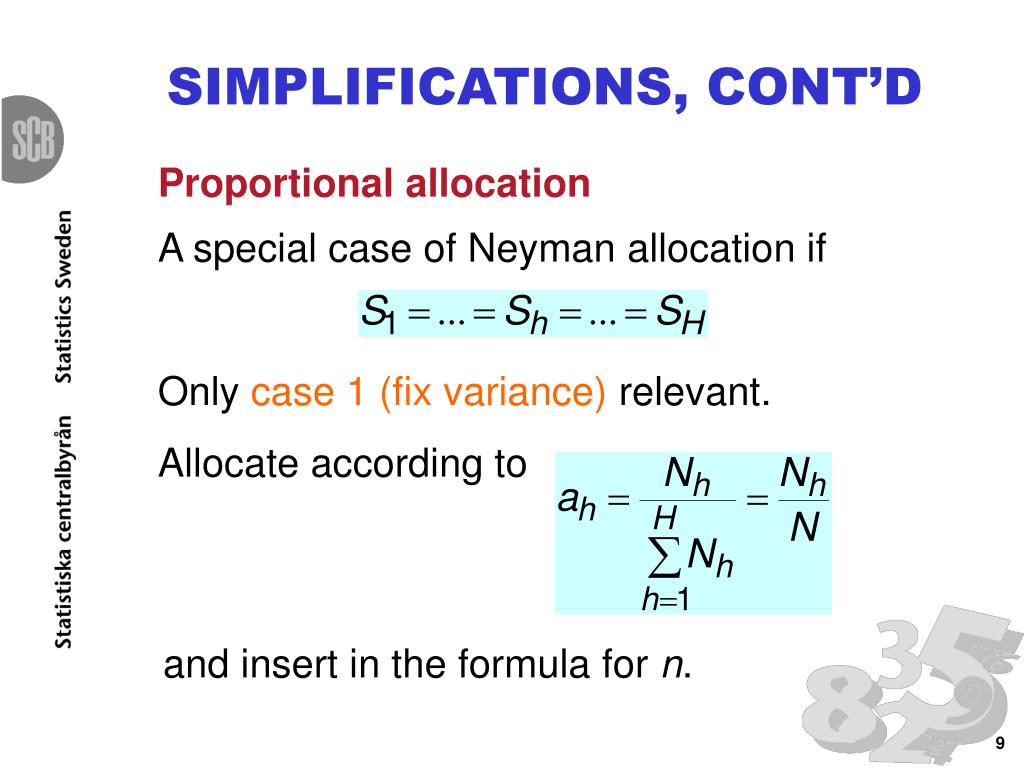 SCB

Statistiska centralbyrån Statistics Sweden

SIMPLIFICATIONS, CONT'D

Proportional allocation

A special case of Neyman allocation if

$S_1 = ... = S_h = ... = S_H$

Only case 1 (fix variance) relevant.

Allocate according to $a_h = \frac{N_h}{\sum_{h=1}^{H} N_h} = \frac{N_h}{N}$

and insert in the formula for $n$.

9